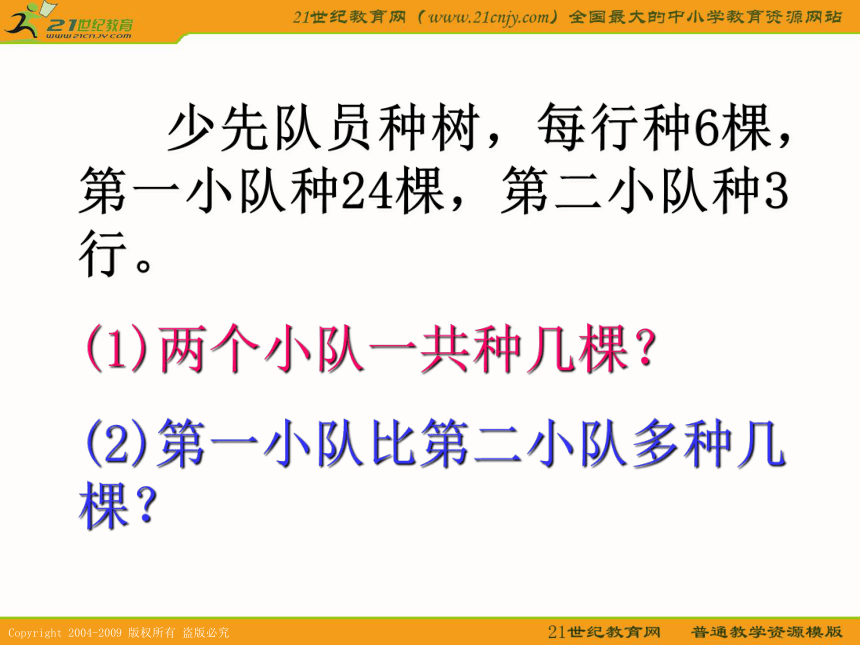 21世纪教育
www.21cnjy.com

21世纪教育网（www.21cnjy.com）全国最大的中小学教育资源网站

少先队员种树，每行种6棵，第一小队种24棵，第二小队种3行。

(1)两个小队一共种几棵?

(2)第一小队比第二小队多种几棵?

Copyright 2004-2009 版权所有 盗版必究

21世纪教育网 普通教学资源模版